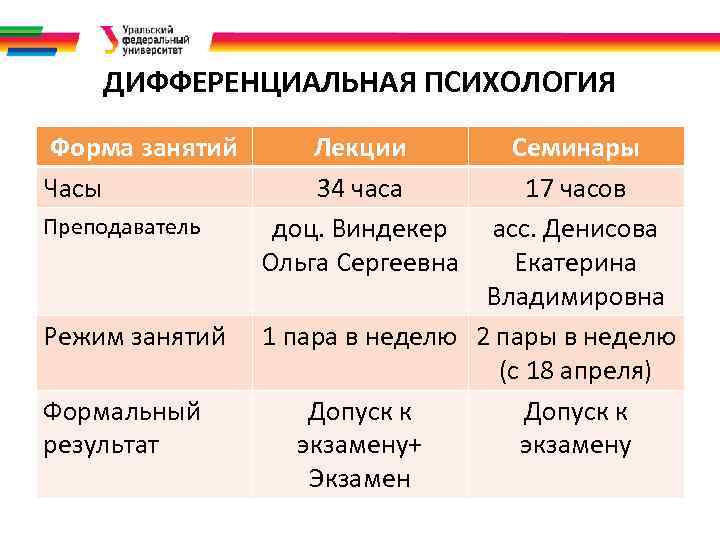 Уральский федеральный университет

ДИФФЕРЕНЦИАЛЬНАЯ ПСИХОЛОГИЯ

| Форма занятий | Лекции | Семинары |
|---|---|---|
| Часы | 34 часа | 17 часов |
| Преподаватель | доц. Виндекер Ольга Сергеевна | асс. Денисова Екатерина Владимировна |
| Режим занятий | 1 пара в неделю | 2 пары в неделю (с 18 апреля) |
| Формальный результат | Допуск к экзамену+ Экзамен | Допуск к экзамену |